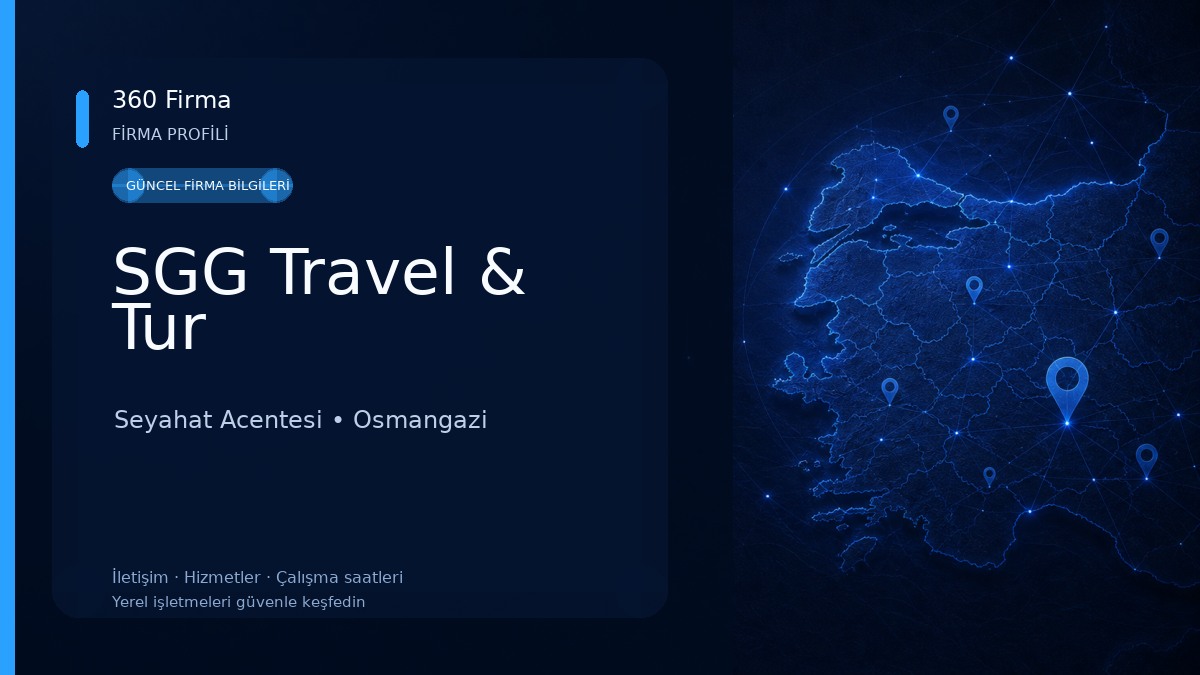 360 Firma
FİRMA PROFİLİ

GÜNCEL FİRMA BİLGİLERİ

SGG Travel & Tur

Seyahat Acentesi • Osmangazi

İletişim · Hizmetler · Çalışma saatleri
Yerel işletmeleri güvenle keşfedin